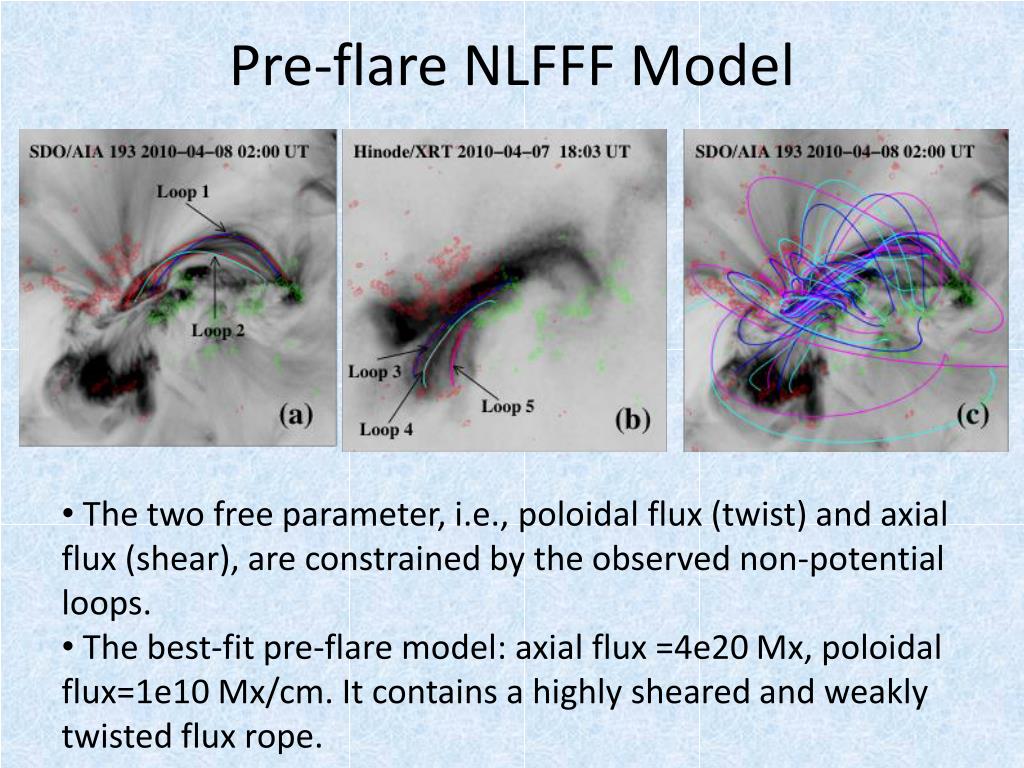 Pre-flare NLFFF Model

SDO/AIA 193 2010–04–08 02:00 UT

Loop 1

Loop 2

(a)

Hinode/XRT 2010–04–07 18:03 UT

Loop 3

Loop 4

Loop 5

(b)

SDO/AIA 193 2010–04–08 02:00 UT

(c)

• The two free parameter, i.e., poloidal flux (twist) and axial flux (shear), are constrained by the observed non-potential loops.

• The best-fit pre-flare model: axial flux =4e20 Mx, poloidal flux=1e10 Mx/cm. It contains a highly sheared and weakly twisted flux rope.